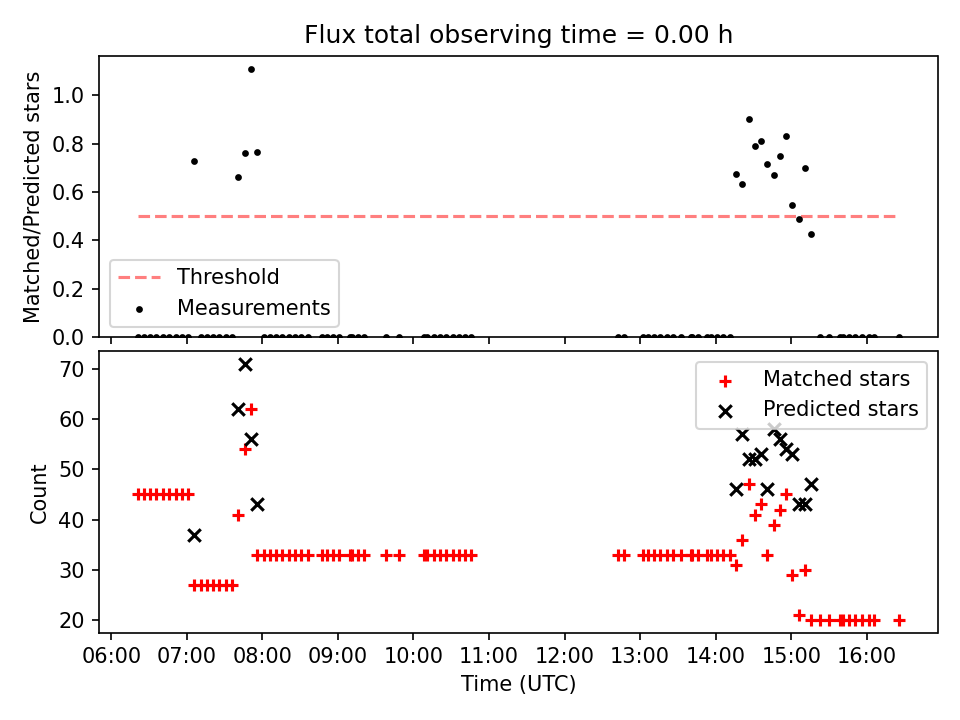 Flux total observing time = 0.00 h

Matched/Predicted stars

1.0
0.8
0.6
0.4
0.2
0.0

Threshold
Measurements

Count

70
60
50
40
30
20

Matched stars
Predicted stars

06:00 07:00 08:00 09:00 10:00 11:00 12:00 13:00 14:00 15:00 16:00

Time (UTC)